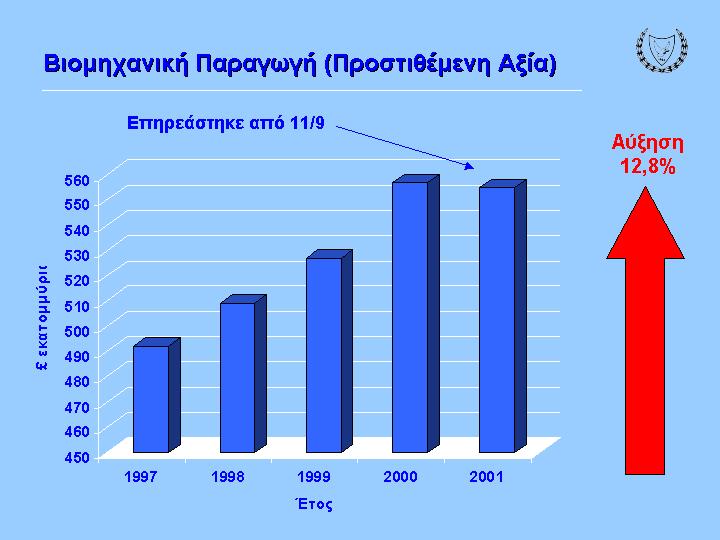 Βιομηχανική Παραγωγή (Προστιθέμενη Αξία)

Επηρεάστηκε από 11/9

Αύξηση 12,8%

£ εκατομμύρια

560
550
540
530
520
510
500
490
480
470
460
450

1997
1998
1999
2000
2001

Έτος